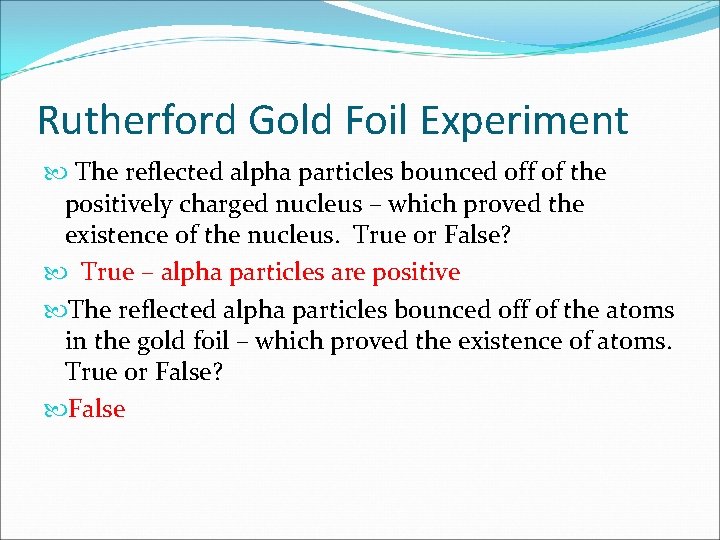 Rutherford Gold Foil Experiment

The reflected alpha particles bounced off of the positively charged nucleus – which proved the existence of the nucleus. True or False?

True – alpha particles are positive

The reflected alpha particles bounced off of the atoms in the gold foil – which proved the existence of atoms. True or False?

False